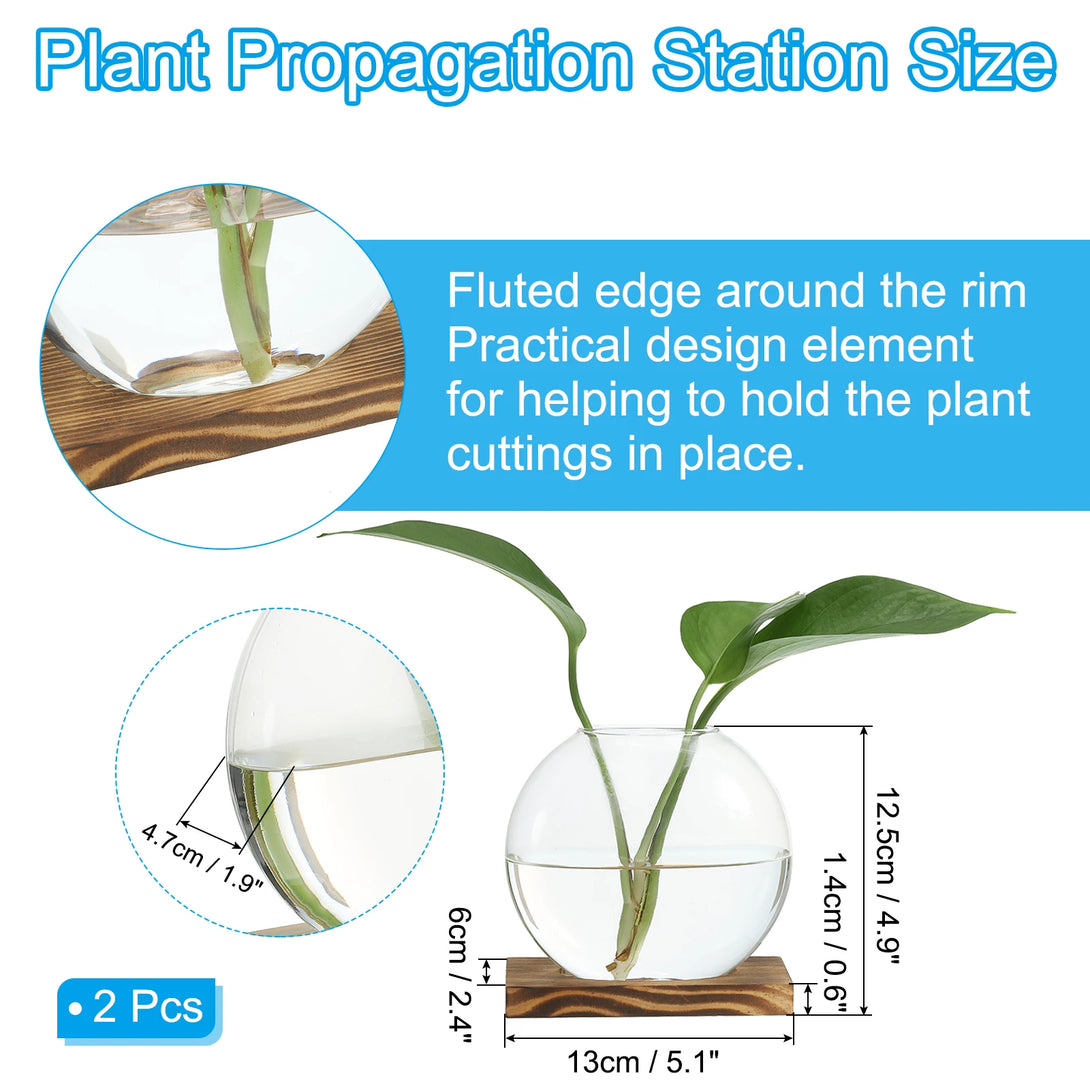 Plant Propagation Station Size

Fluted edge around the rim
Practical design element for helping to hold the plant cuttings in place.

4.7cm / 1.9"

12.5cm / 4.9"

1.4cm / 0.6"

6cm / 2.4"

13cm / 5.1"

• 2 Pcs